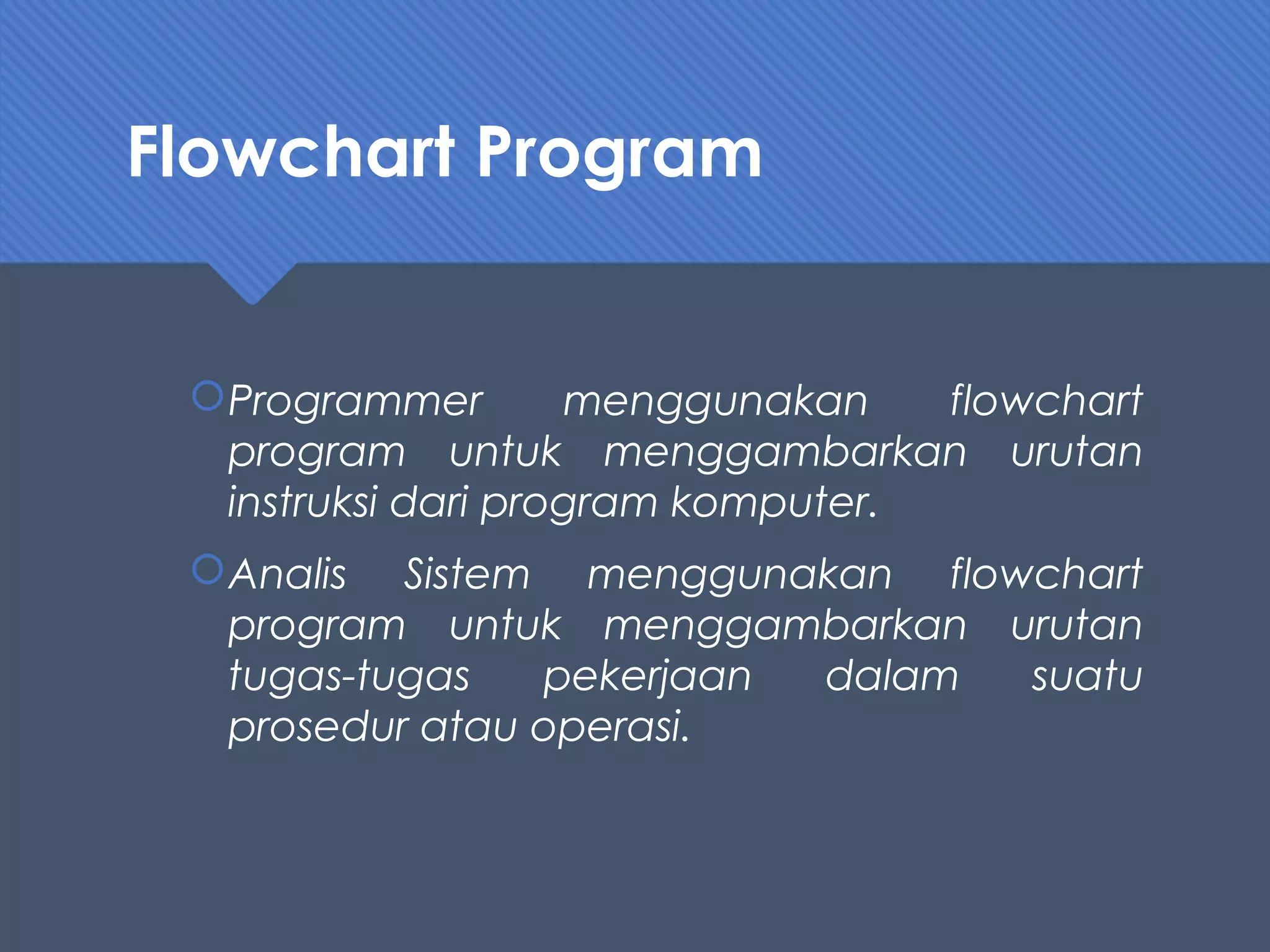 Flowchart Program

Programmer menggunakan flowchart program untuk menggambarkan urutan instruksi dari program komputer.

Analis Sistem menggunakan flowchart program untuk menggambarkan urutan tugas-tugas pekerjaan dalam suatu prosedur atau operasi.